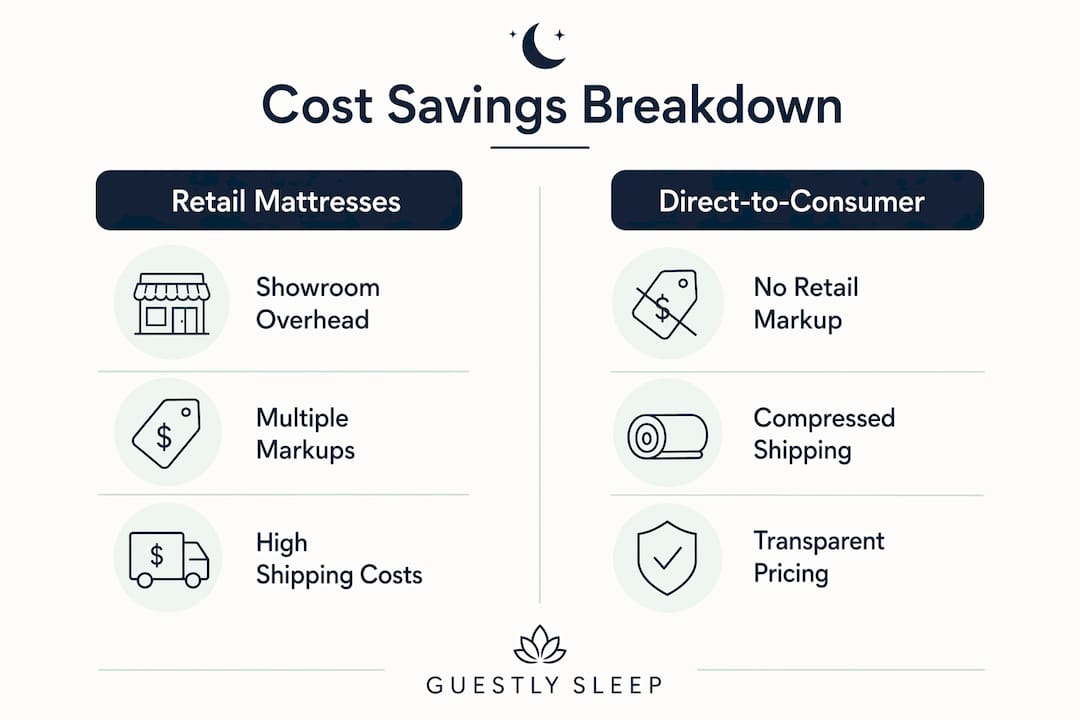 Cost Savings Breakdown

Retail Mattresses

$

Showroom Overhead

$

Multiple Markups

$

High Shipping Costs

Direct-to-Consumer

$

No Retail Markup

Compressed Shipping

Transparent Pricing

GUESTLY SLEEP